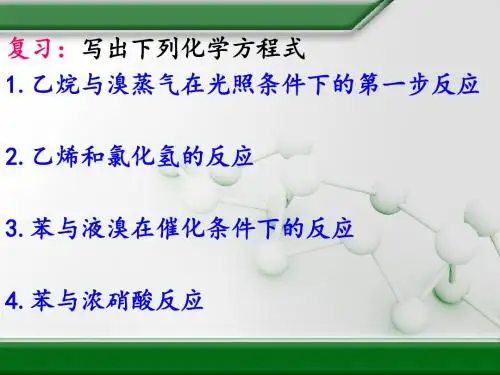 复习：写出下列化学方程式

1. 乙烷与溴蒸气在光照条件下的第一步反应

2. 乙烯和氯化氢的反应

3. 苯与液溴在催化条件下的反应

4. 苯与浓硝酸反应